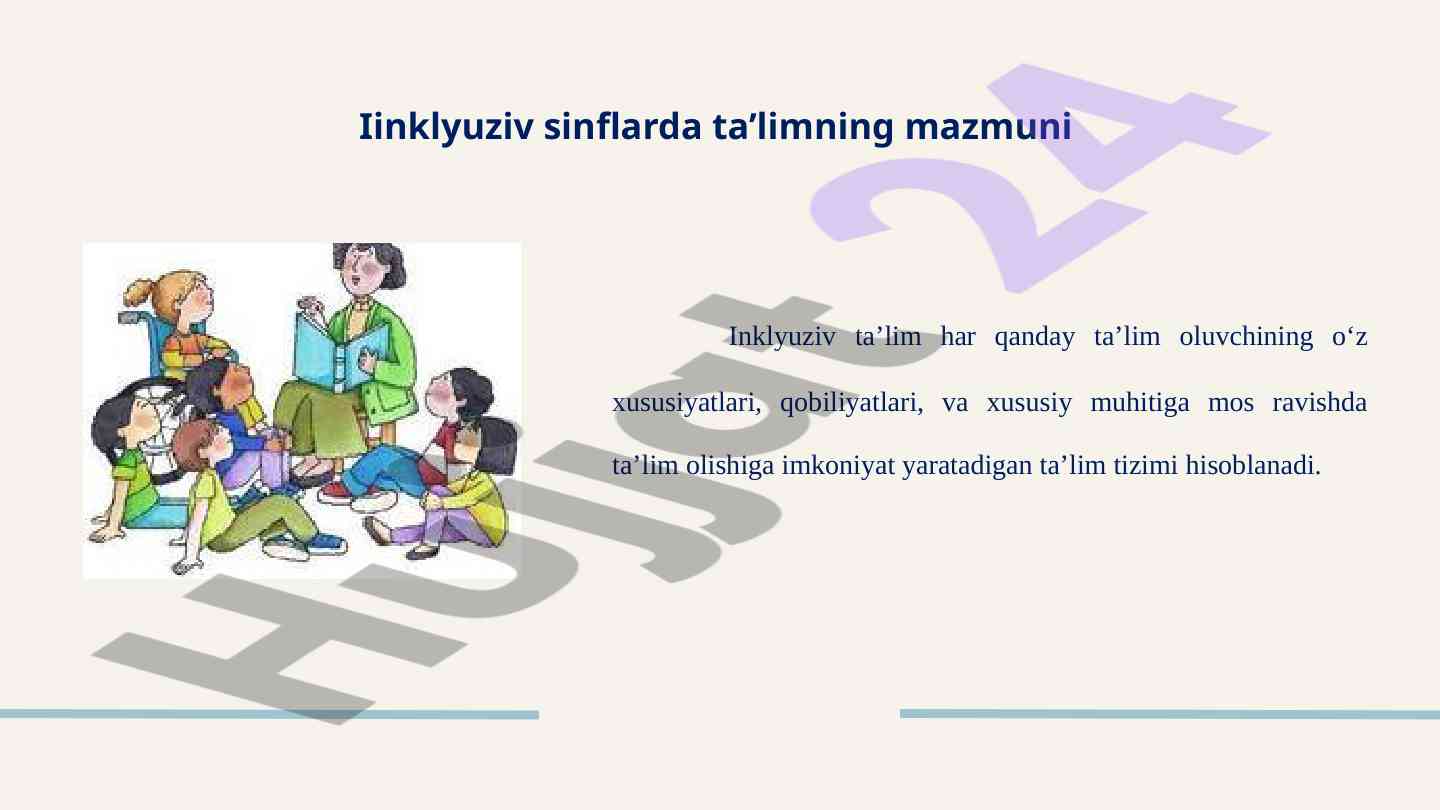 Iinklyuziv sinflarda ta’limning mazmuni

Inklyuziv ta’lim har qanday ta’lim oluvchining o‘z xususiyatlari, qobiliyatlari, va xususiy muhitiga mos ravishda ta’lim olishiga imkoniyat yaratadigan ta’lim tizimi hisoblanadi.

Hujjat 24